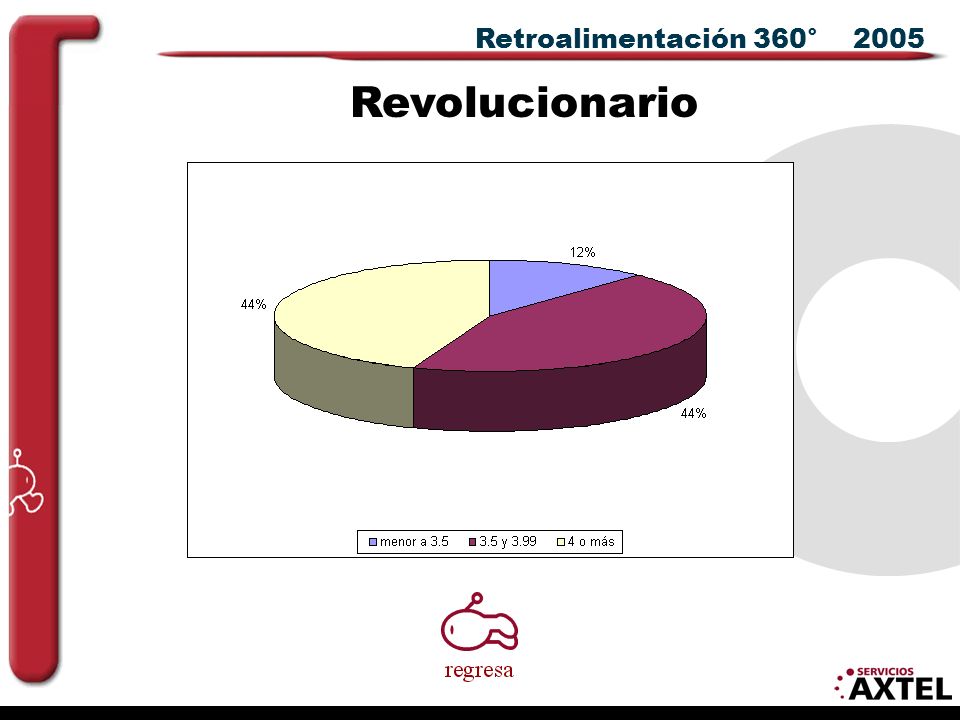 Retroalimentación 360° 2005

Revolucionario

12%

44%

44%

menor a 3.5 3.5 y 3.99 4 o más

regresa

SERVICIOS AXTEL